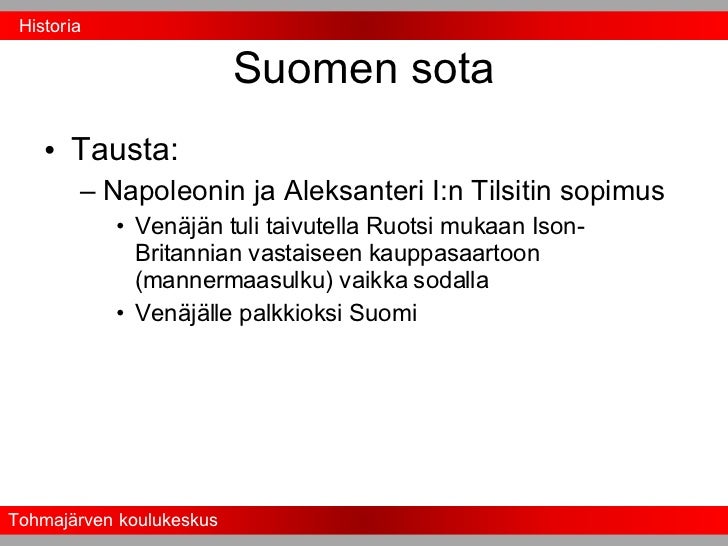 Historia

Suomen sota

• Tausta:
– Napoleonin ja Aleksanteri I:n Tilsitin sopimus
• Venäjän tuli taivutella Ruotsi mukaan Ison-Britannian vastaiseen kauppasaartoon (mannermaasulku) vaikka sodalla
• Venäjälle palkkioksi Suomi

Tohmajärven koulukeskus